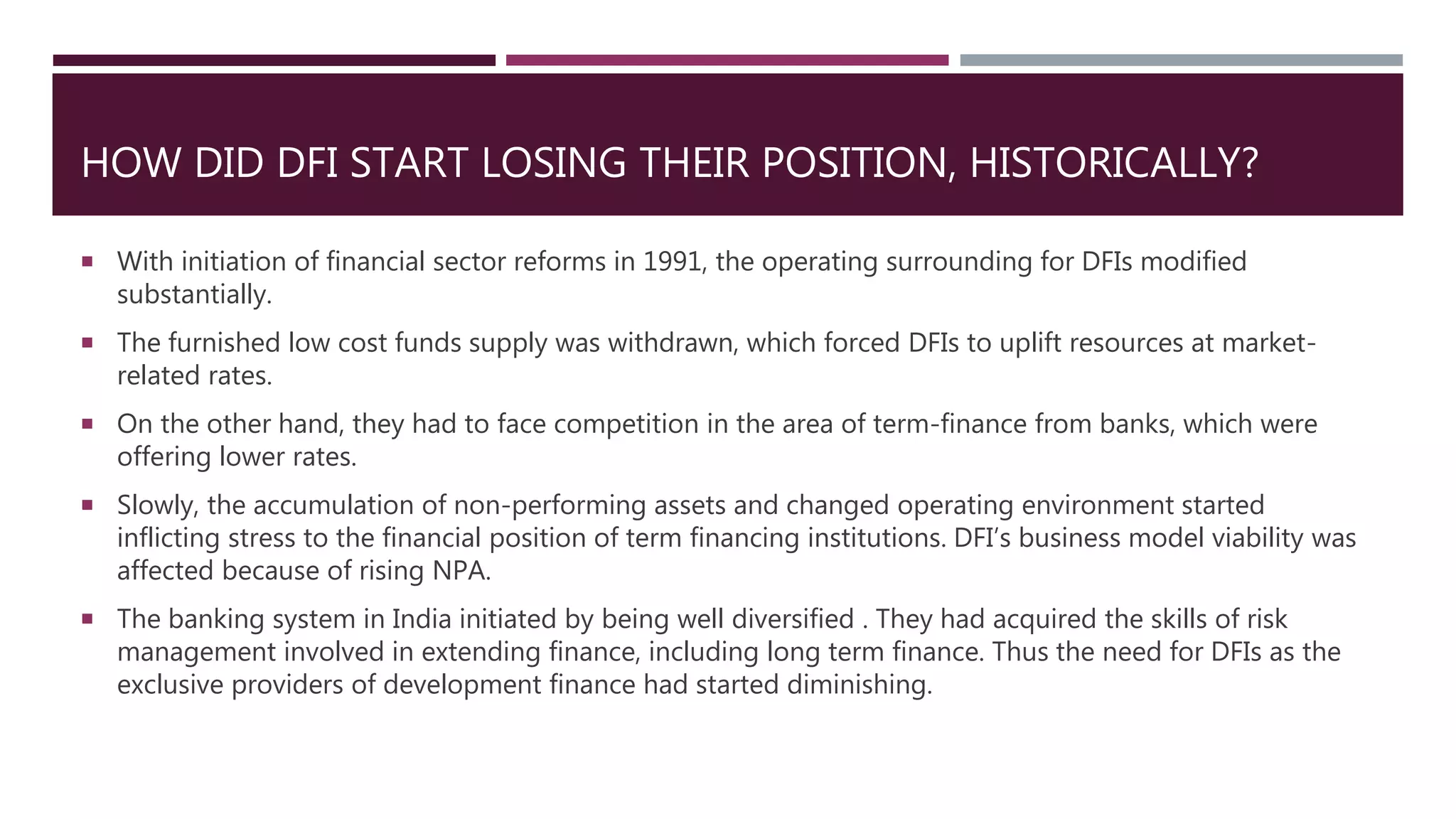 HOW DID DFI START LOSING THEIR POSITION, HISTORICALLY?

▪ With initiation of financial sector reforms in 1991, the operating surrounding for DFIs modified substantially.

▪ The furnished low cost funds supply was withdrawn, which forced DFIs to uplift resources at market-related rates.

▪ On the other hand, they had to face competition in the area of term-finance from banks, which were offering lower rates.

▪ Slowly, the accumulation of non-performing assets and changed operating environment started inflicting stress to the financial position of term financing institutions. DFI's business model viability was affected because of rising NPA.

▪ The banking system in India initiated by being well diversified . They had acquired the skills of risk management involved in extending finance, including long term finance. Thus the need for DFIs as the exclusive providers of development finance had started diminishing.